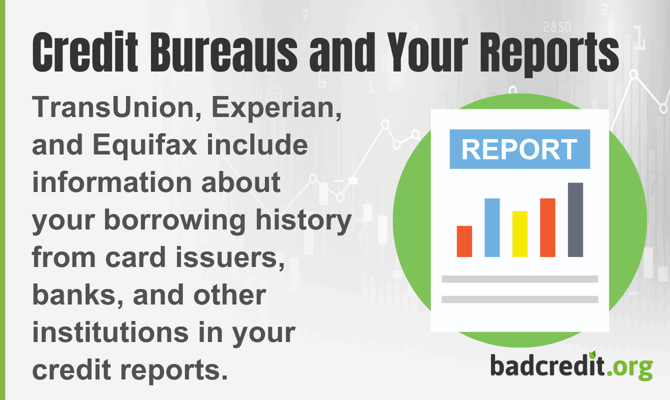 Credit Bureaus and Your Reports

TransUnion, Experian, and Equifax include information about your borrowing history from card issuers, banks, and other institutions in your credit reports.

REPORT

badcredit.org